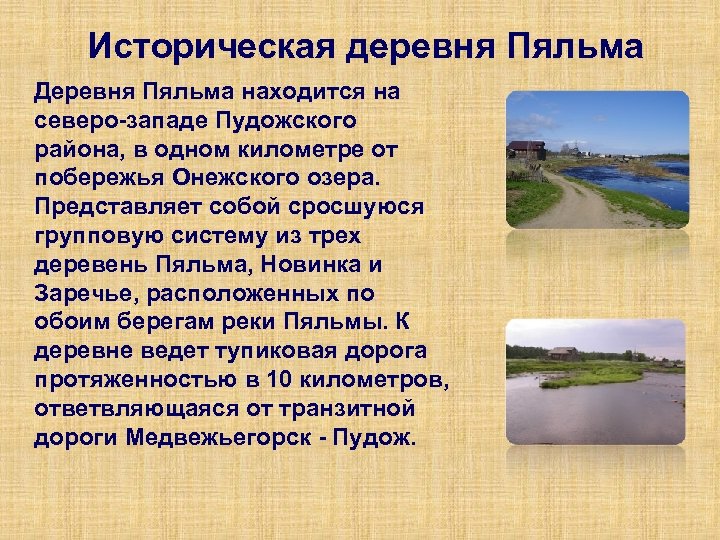 Историческая деревня Пяльма

Деревня Пяльма находится на северо-западе Пудожского района, в одном километре от побережья Онежского озера. Представляет собой сросшуюся групповую систему из трех деревень Пяльма, Новинка и Заречье, расположенных по обоим берегам реки Пяльмы. К деревне ведет тупиковая дорога протяженностью в 10 километров, ответвляющаяся от транзитной дороги Медвежьегорск - Пудож.